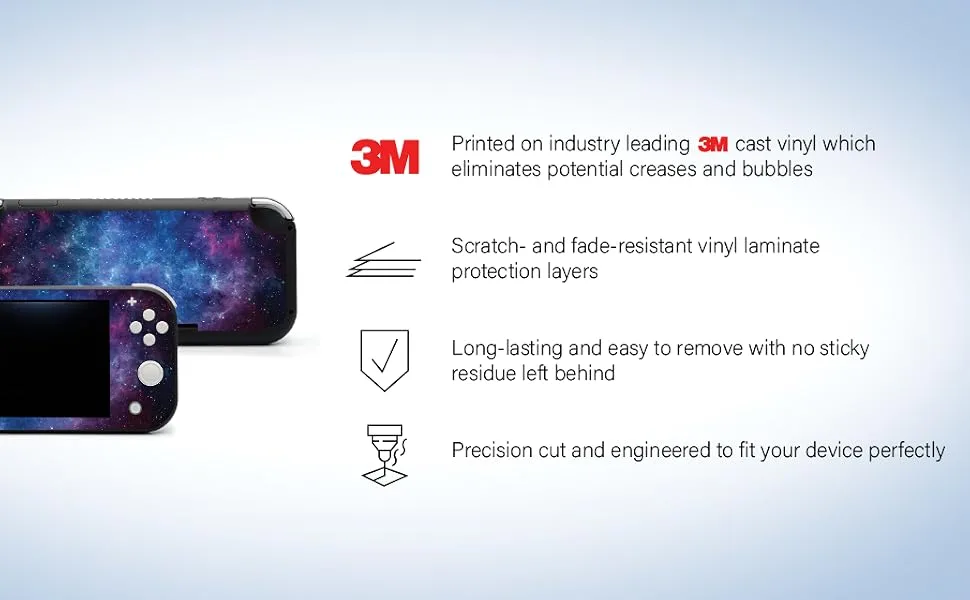 3M

Printed on industry leading 3M cast vinyl which eliminates potential creases and bubbles

Scratch- and fade-resistant vinyl laminate protection layers

Long-lasting and easy to remove with no sticky residue left behind

Precision cut and engineered to fit your device perfectly